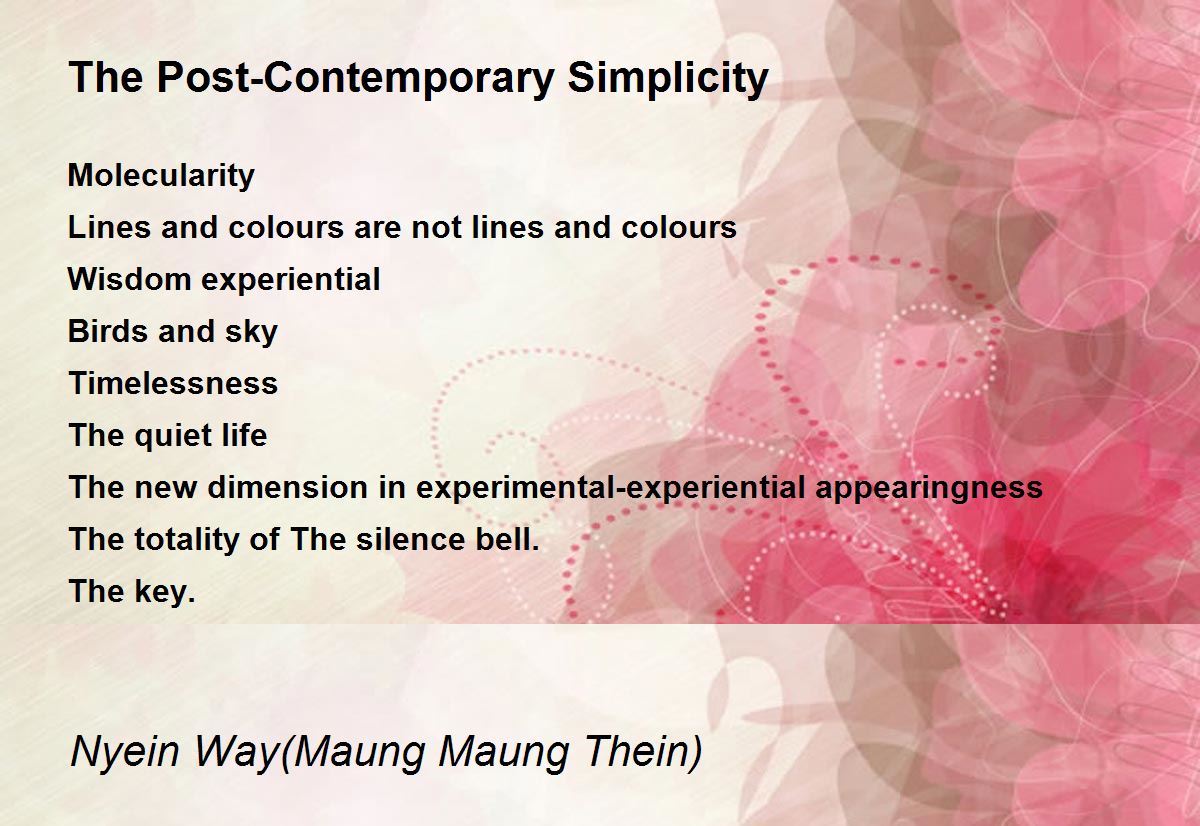 The Post-Contemporary Simplicity

Molecularity
Lines and colours are not lines and colours
Wisdom experiential
Birds and sky
Timelessness
The quiet life
The new dimension in experimental-experiential appearingness
The totality of The silence bell.
The key.

Nyein Way(Maung Maung Thein)